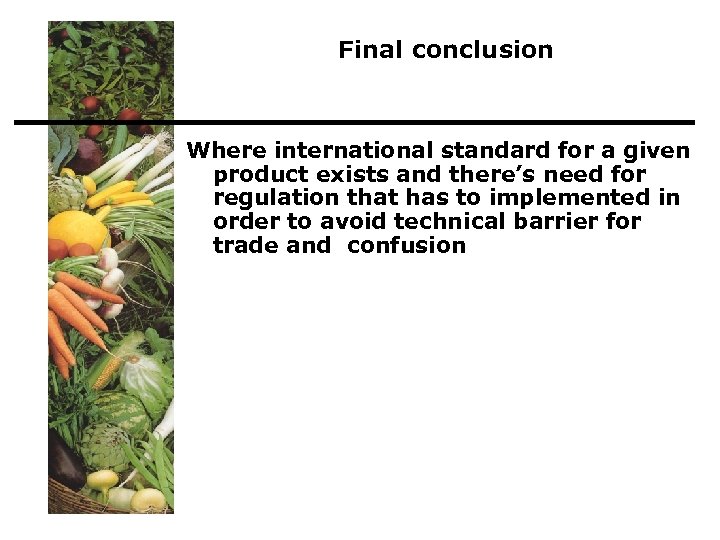 Final conclusion

Where international standard for a given product exists and there’s need for regulation that has to implemented in order to avoid technical barrier for trade and  confusion